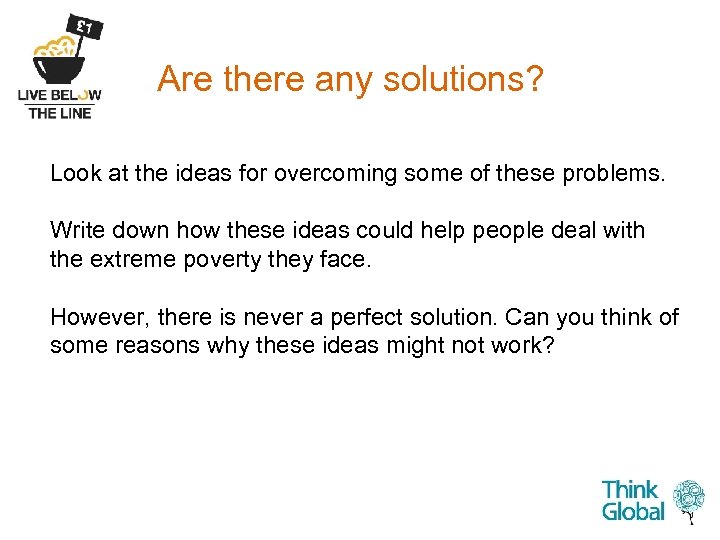 £1
LIVE BELOW THE LINE

Are there any solutions?

Look at the ideas for overcoming some of these problems.

Write down how these ideas could help people deal with the extreme poverty they face.

However, there is never a perfect solution. Can you think of some reasons why these ideas might not work?

Think Global